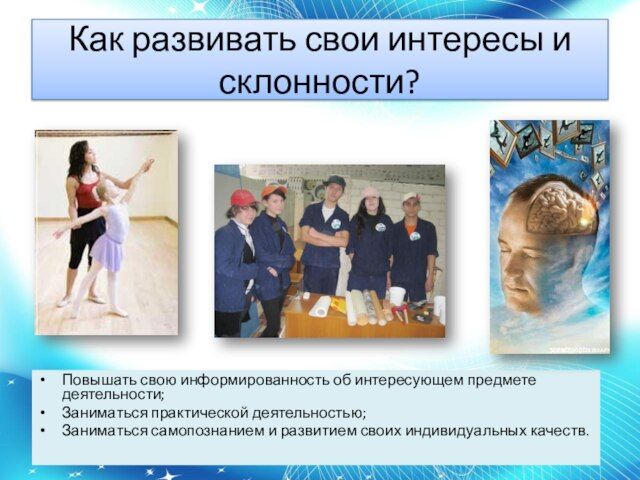 Как развивать свои интересы и склонности?

• Повышать свою информированность об интересующем предмете деятельности;
• Заниматься практической деятельностью;
• Заниматься самопознанием и развитием своих индивидуальных качеств.